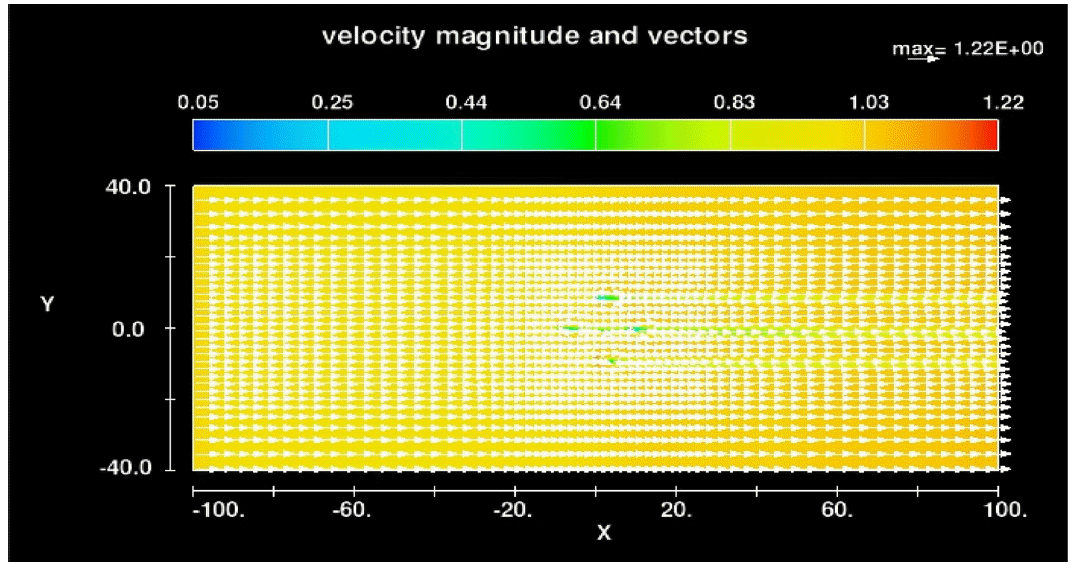 velocity magnitude and vectors

max= 1.22E+00

0.05 0.25 0.44 0.64 0.83 1.03 1.22

40.0

Y

0.0

-40.0

-100. -60. -20. 20. 60. 100.

X